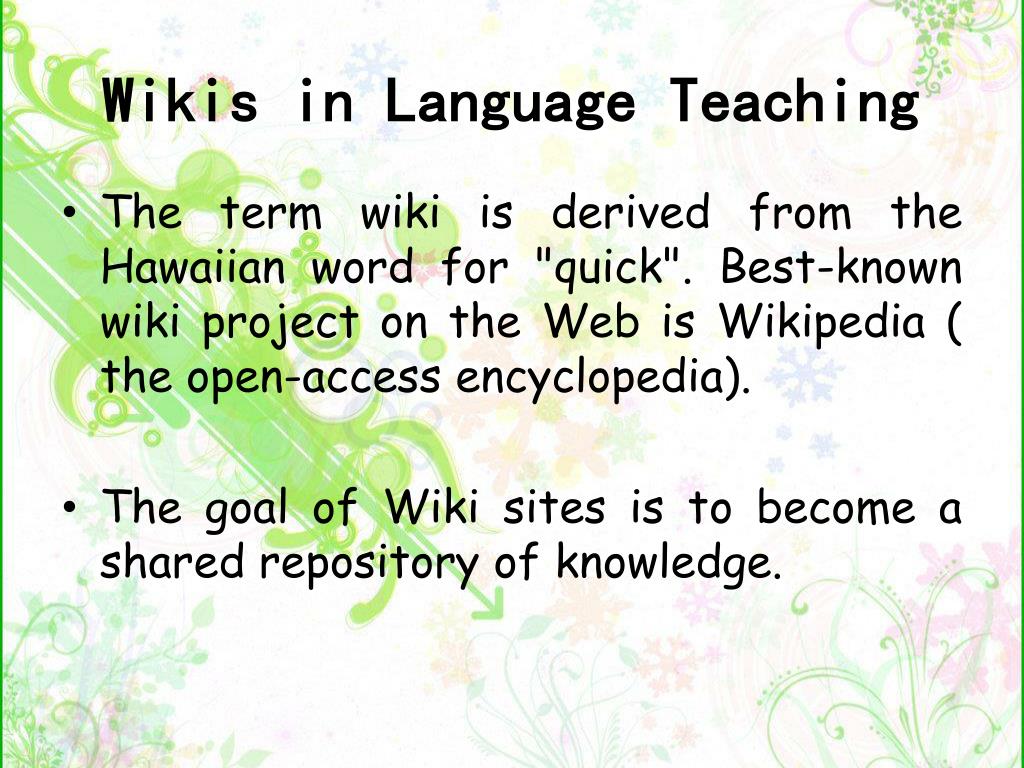 Wikis in Language Teaching

• The term wiki is derived from the Hawaiian word for "quick". Best-known wiki project on the Web is Wikipedia ( the open-access encyclopedia).

• The goal of Wiki sites is to become a shared repository of knowledge.